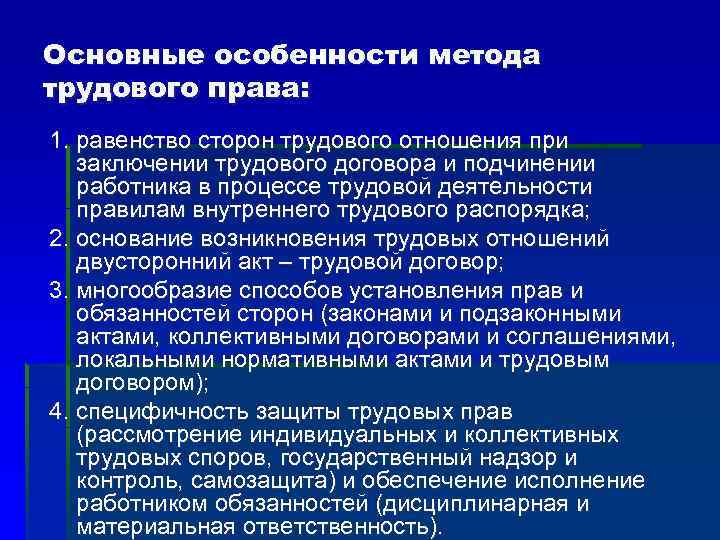 Основные особенности метода трудового права:

1. равенство сторон трудового отношения при заключении трудового договора и подчинении работника в процессе трудовой деятельности правилам внутреннего трудового распорядка;
2. основание возникновения трудовых отношений двусторонний акт – трудовой договор;
3. многообразие способов установления прав и обязанностей сторон (законами и подзаконными актами, коллективными договорами и соглашениями, локальными нормативными актами и трудовым договором);
4. специфичность защиты трудовых прав (рассмотрение индивидуальных и коллективных трудовых споров, государственный надзор и контроль, самозащита) и обеспечение исполнение работником обязанностей (дисциплинарная и материальная ответственность).